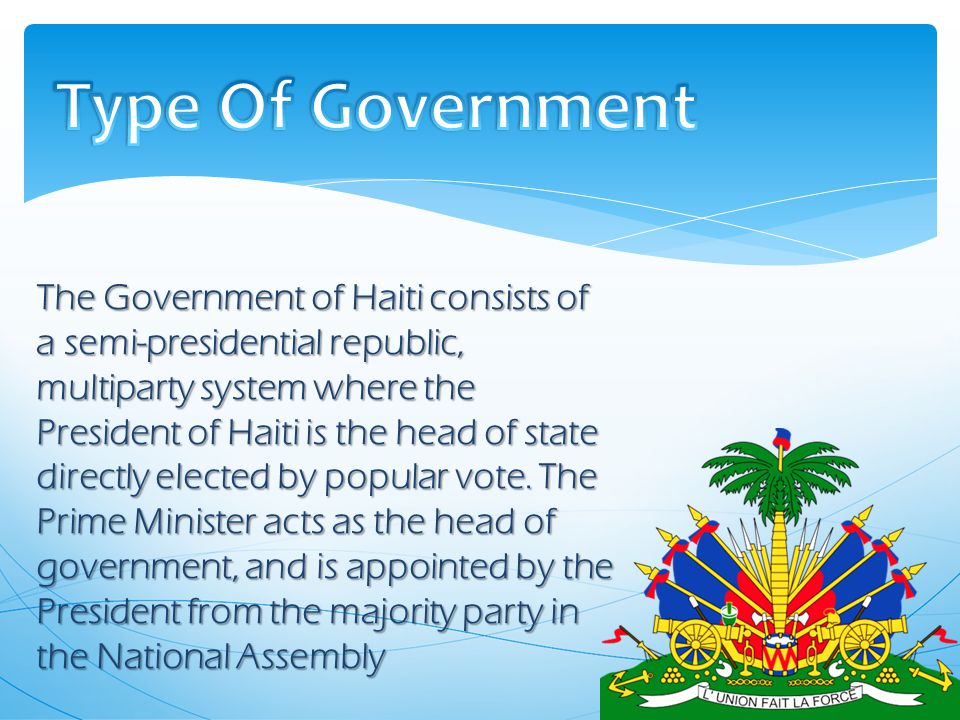 Type Of Government

The Government of Haiti consists of a semi-presidential republic, multiparty system where the President of Haiti is the head of state directly elected by popular vote. The Prime Minister acts as the head of government, and is appointed by the President from the majority party in the National Assembly

L'UNION FAIT LA FORCE